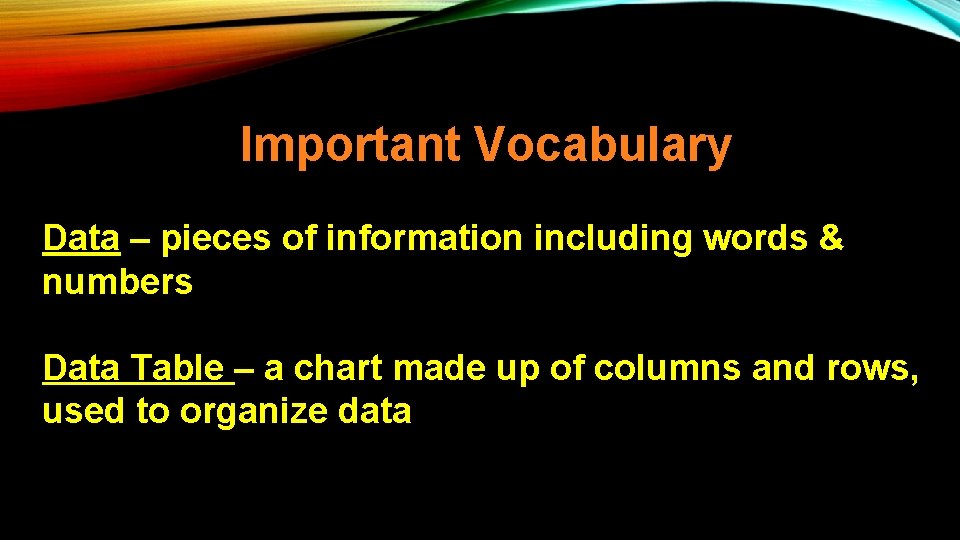 Important Vocabulary

Data – pieces of information including words & numbers

Data Table – a chart made up of columns and rows, used to organize data